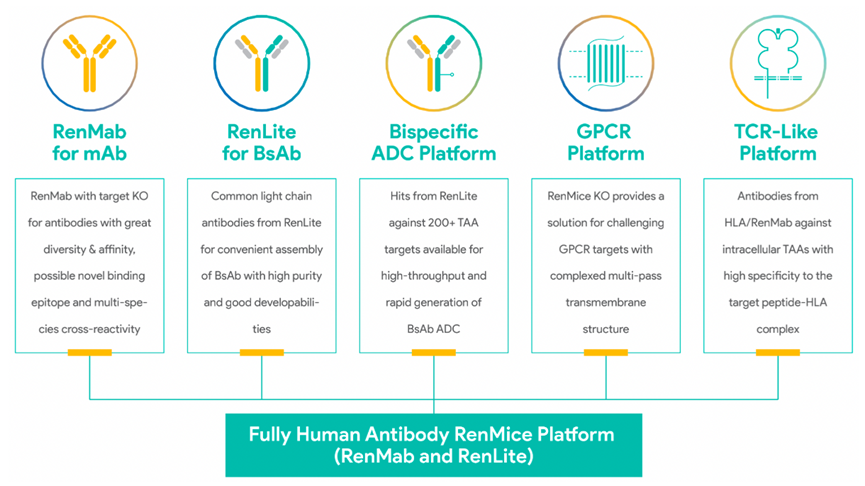 RenMab for mAb

RenMab with target KO for antibodies with great diversity & affinity, possible novel binding epitope and multi-species cross-reactivity

RenLite for BsAb

Common light chain antibodies from RenLite for convenient assembly of BsAb with high purity and good developabilities

Bispecific ADC Platform

Hits from RenLite against 200+ TAA targets available for high-throughput and rapid generation of BsAb ADC

GPCR Platform

RenMice KO provides a solution for challenging GPCR targets with complexed multi-pass transmembrane structure

TCR-Like Platform

Antibodies from HLA/RenMab against intracellular TAAs with high specificity to the target peptide-HLA complex

Fully Human Antibody RenMice Platform (RenMab and RenLite)